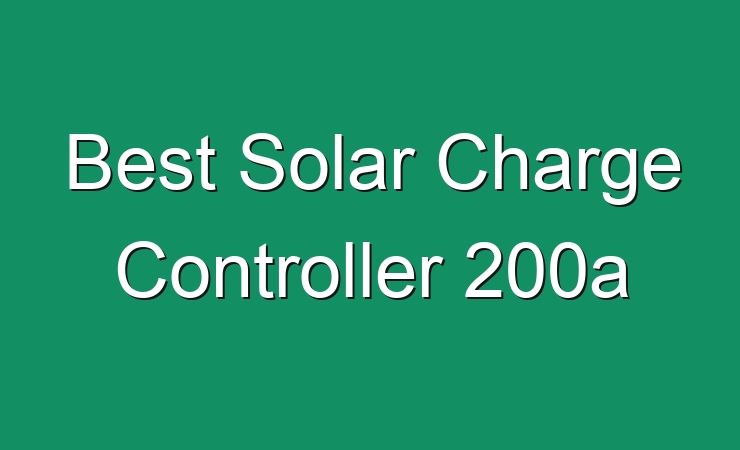 Best Solar Charge Controller 200a